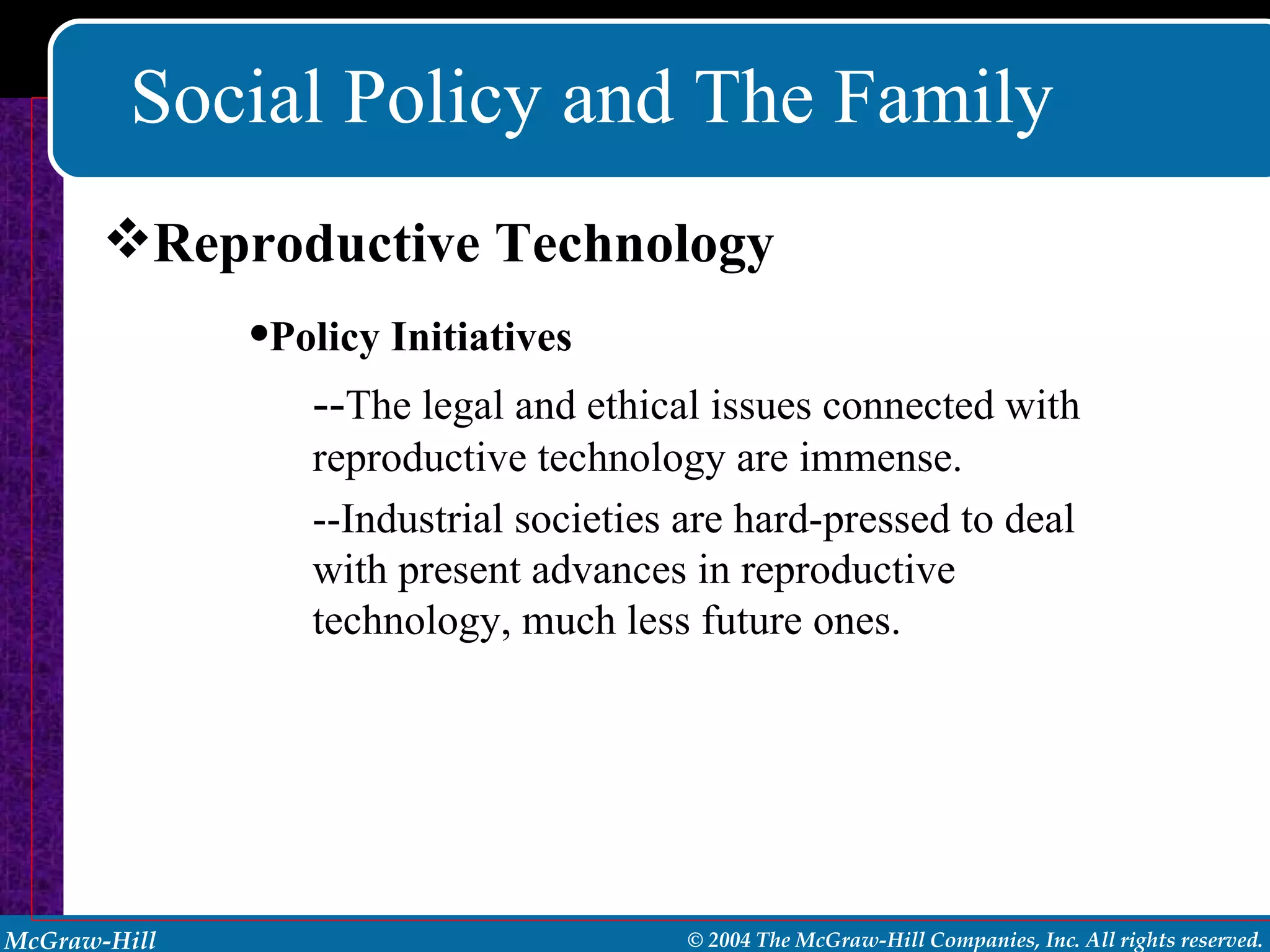 Social Policy and The Family

❖Reproductive Technology

•Policy Initiatives

--The legal and ethical issues connected with reproductive technology are immense.

--Industrial societies are hard-pressed to deal with present advances in reproductive technology, much less future ones.

McGraw-Hill

© 2004 The McGraw-Hill Companies, Inc. All rights reserved.